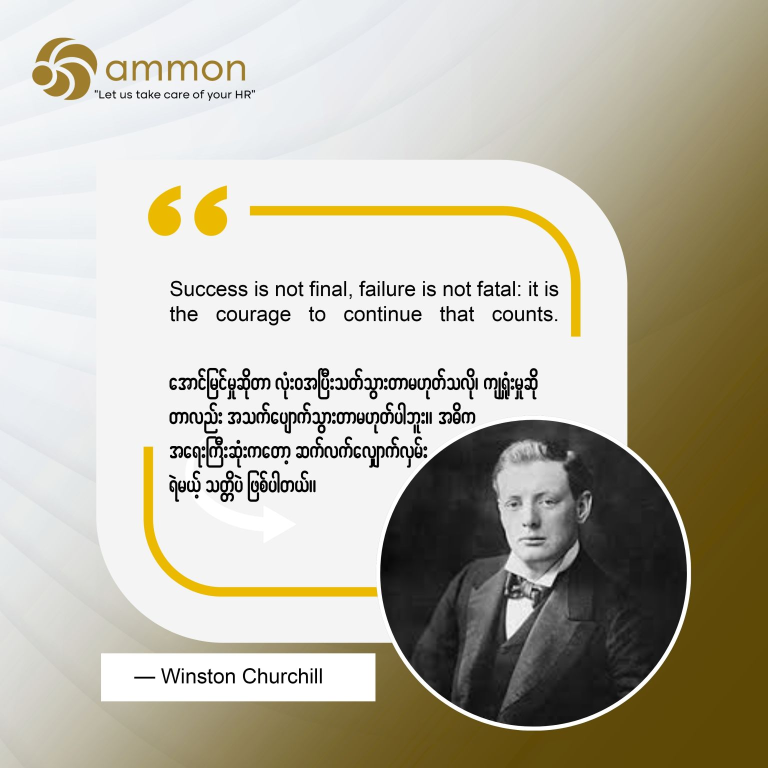 ammon
"Let us take care of your HR"

Success is not final, failure is not fatal: it is the courage to continue that counts.

အောင်မြင်မှုဆိုတာ လုံးဝအပြီးသတ်သွားတာမဟုတ်သလို၊ ကျရှုံးမှုဆိုတာလည်း အသက်ပျောက်သွားတာမဟုတ်ပါဘူး။ အဓိက အရေးကြီးဆုံးကတော့ ဆက်လက်လျှောက်လှမ်း ရဲမယ့် သတ္တိပဲ ဖြစ်ပါတယ်။

— Winston Churchill